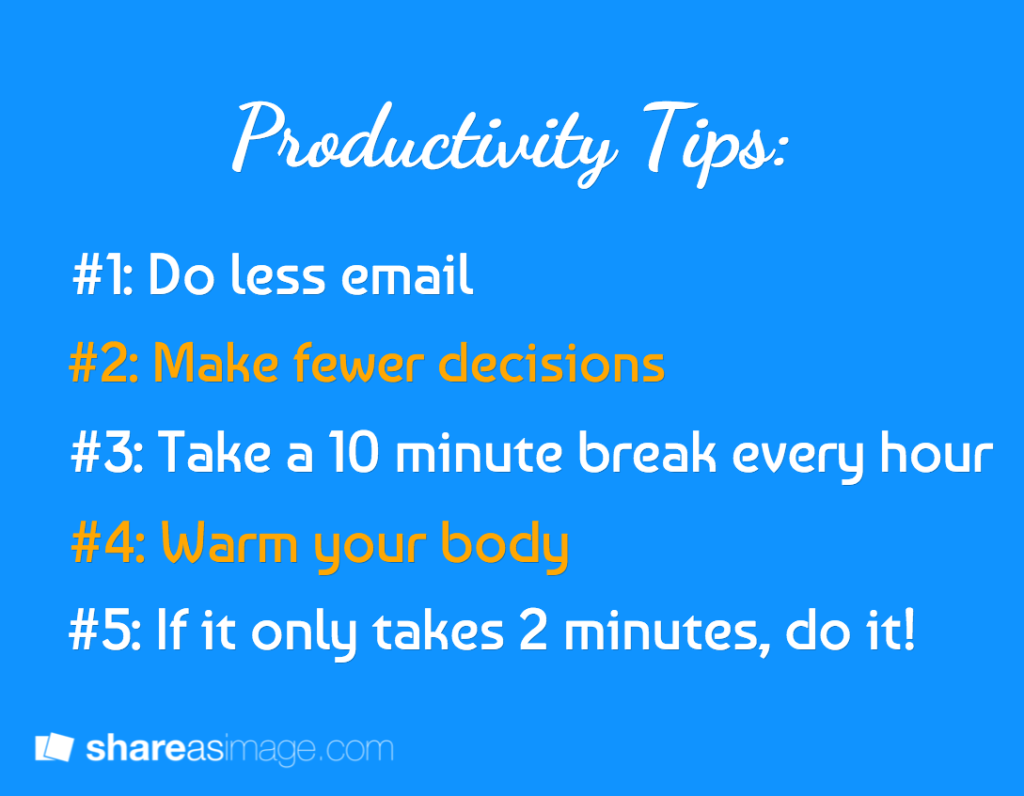 Productivity Tips:

#1: Do less email

#2: Make fewer decisions

#3: Take a 10 minute break every hour

#4: Warm your body

#5: If it only takes 2 minutes, do it!

shareasimage.com